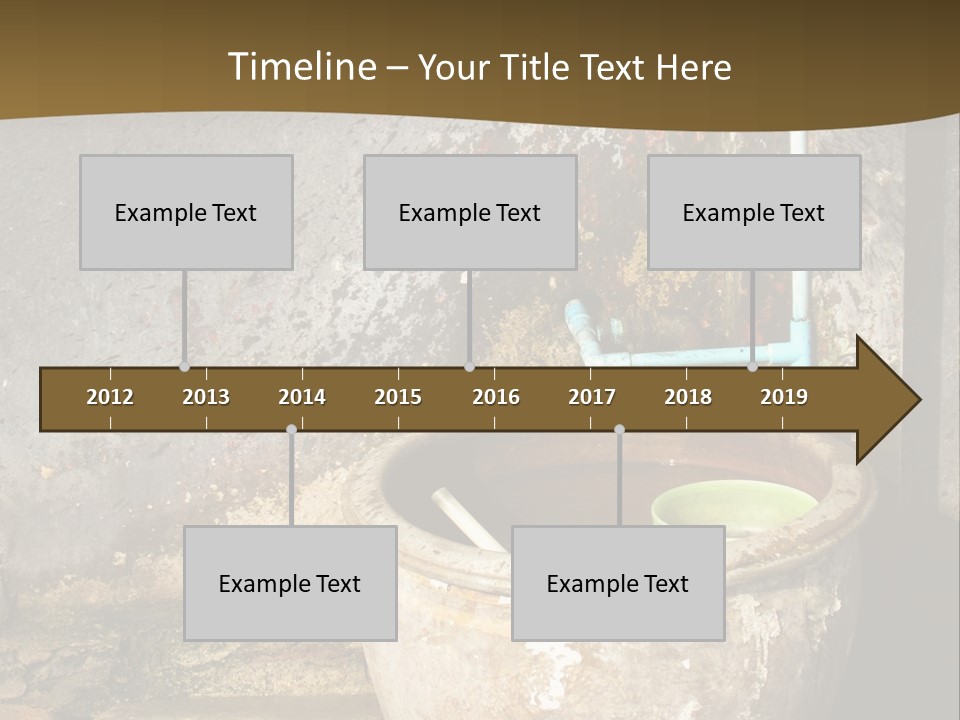 Timeline – Your Title Text Here

Example Text

Example Text

Example Text

2012 2013 2014 2015 2016 2017 2018 2019

Example Text

Example Text